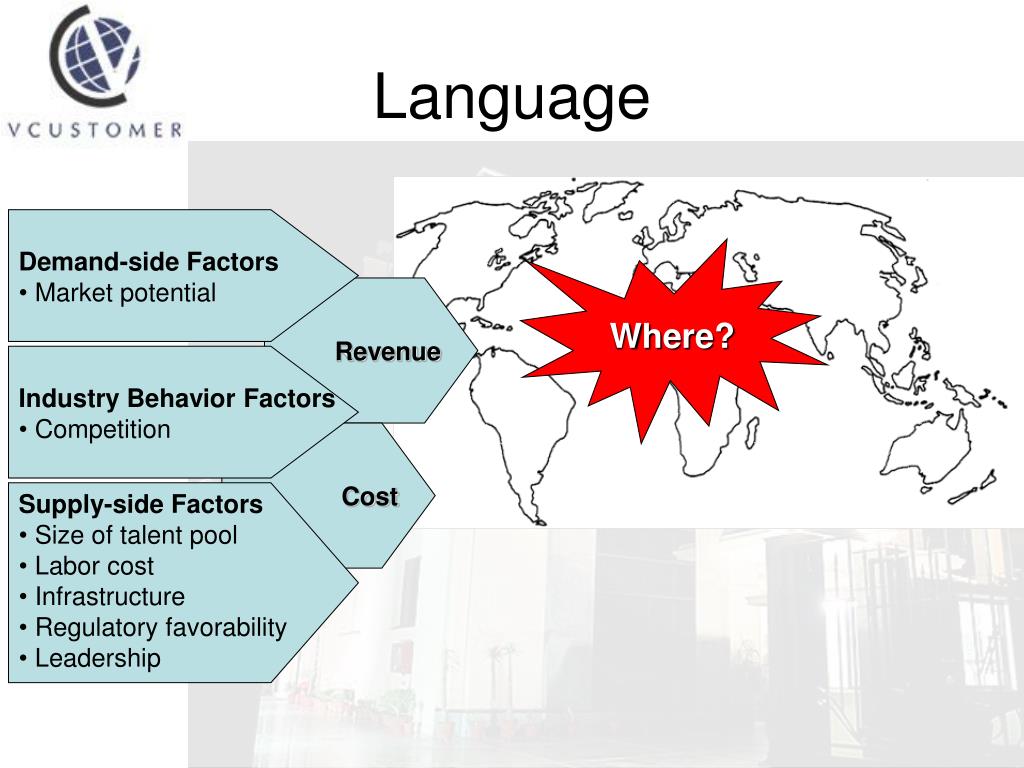 VCUSTOMER

Language

Demand-side Factors
• Market potential

Industry Behavior Factors
• Competition

Supply-side Factors
• Size of talent pool
• Labor cost
• Infrastructure
• Regulatory favorability
• Leadership

Revenue

Cost

Where?